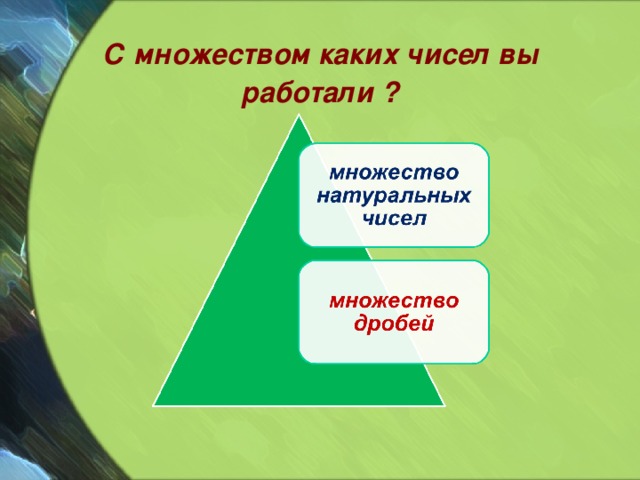 С множеством каких чисел вы работали ?

множество натуральных чисел

множество дробей